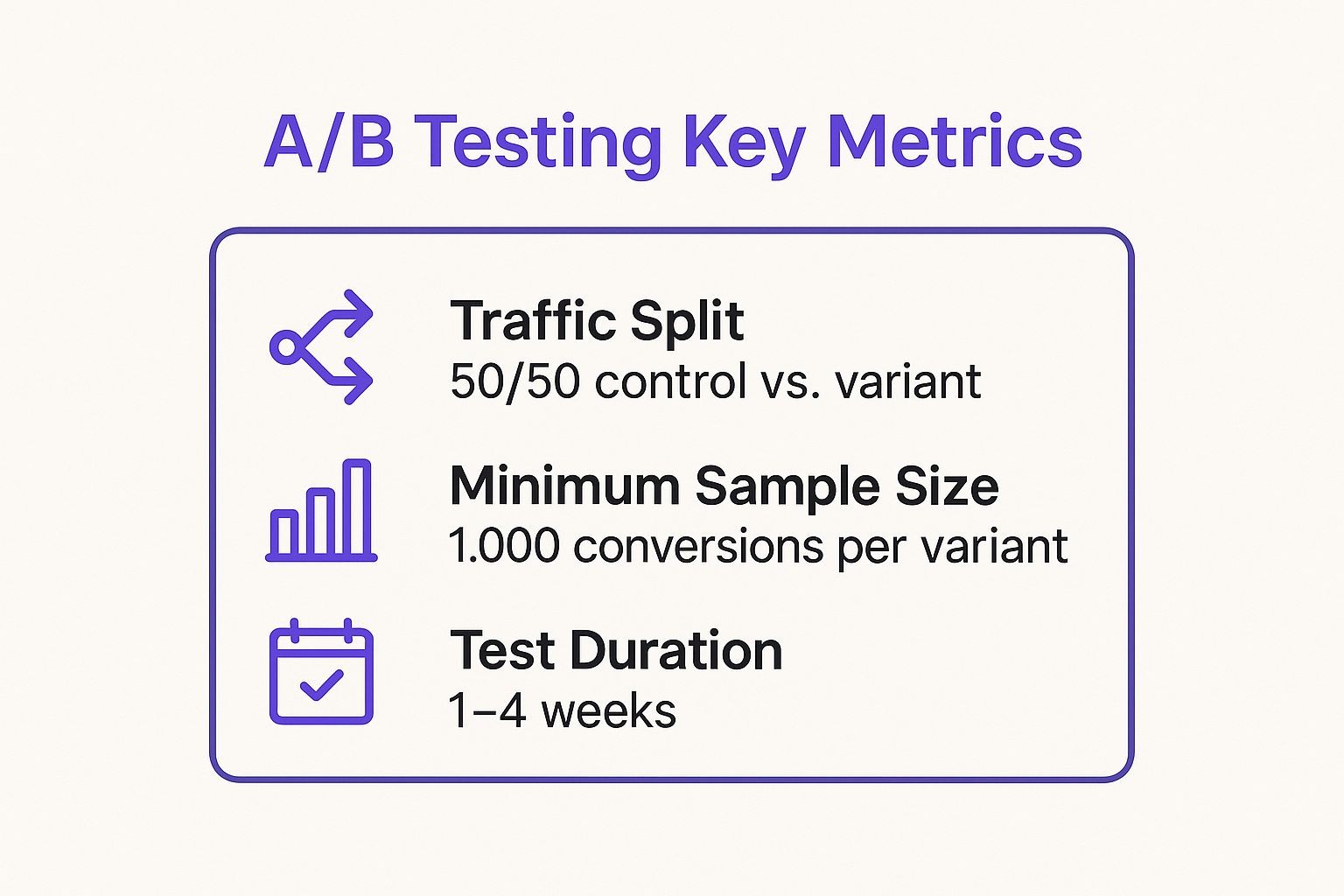 A/B Testing Key Metrics

Traffic Split
50/50 control vs. variant

Minimum Sample Size
1.000 conversions per variant

Test Duration
1–4 weeks